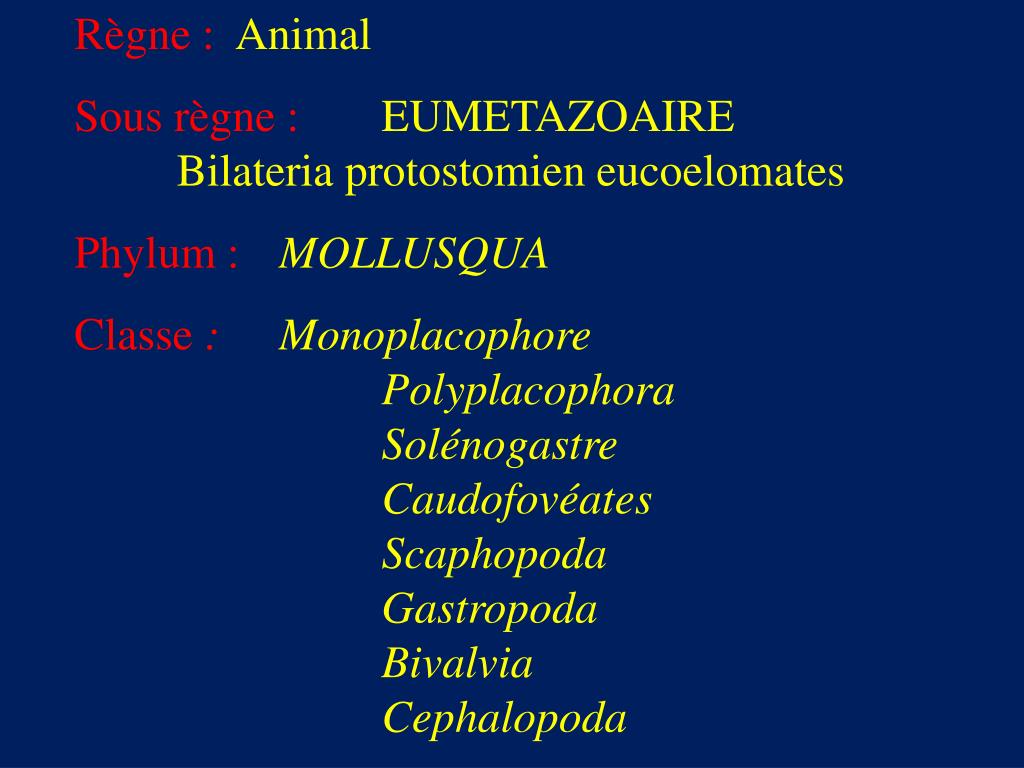 Règne : Animal

Sous règne : EUMETAZOAIRE
Bilateria protostomien eucoelomates

Phylum : MOLLUSQUA

Classe : Monoplacophore
Polyplacophora
Solénogastre
Caudofovéates
Scaphopoda
Gastropoda
Bivalvia
Cephalopoda